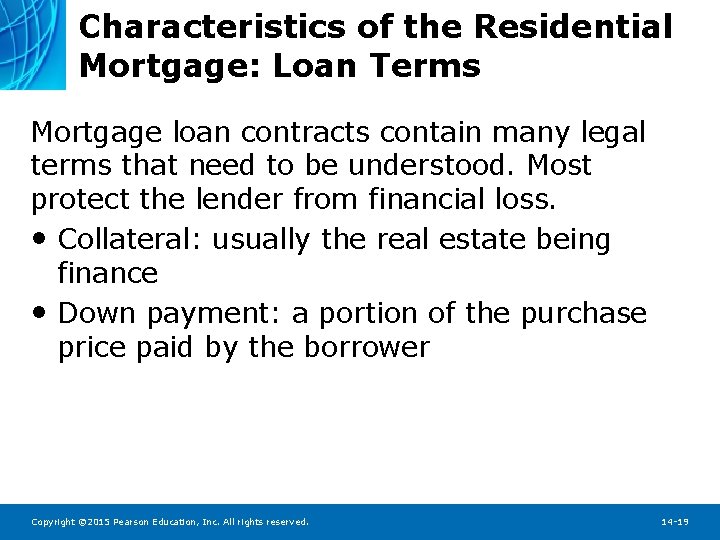 Characteristics of the Residential Mortgage: Loan Terms

Mortgage loan contracts contain many legal terms that need to be understood. Most protect the lender from financial loss.

• Collateral: usually the real estate being finance
• Down payment: a portion of the purchase price paid by the borrower

Copyright ©2015 Pearson Education, Inc. All rights reserved.

14-19